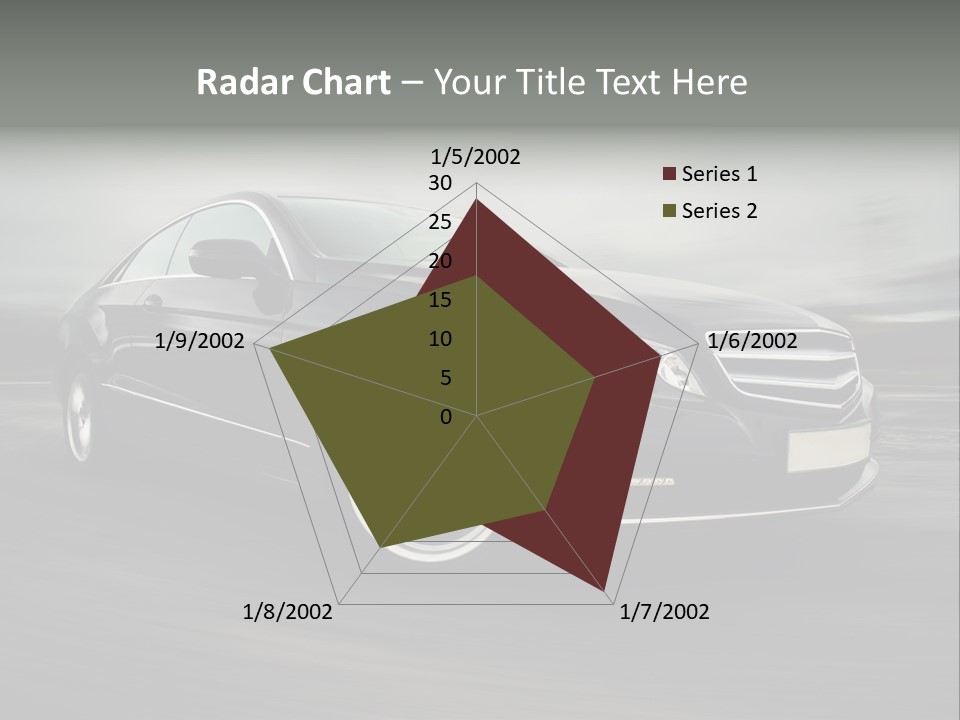 Radar Chart – Your Title Text Here

1/5/2002
30
25
20
15
10
5
0
1/6/2002
1/7/2002
1/8/2002
1/9/2002

Series 1
Series 2